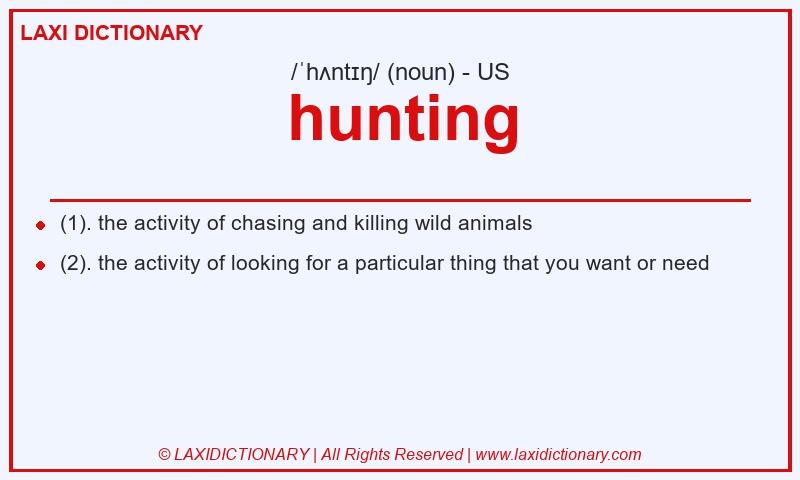 LAXI DICTIONARY

/ˈhʌntɪŋ/ (noun) - US

hunting

- (1). the activity of chasing and killing wild animals
- (2). the activity of looking for a particular thing that you want or need

© LAXIDICTIONARY | All Rights Reserved | www.laxidictionary.com